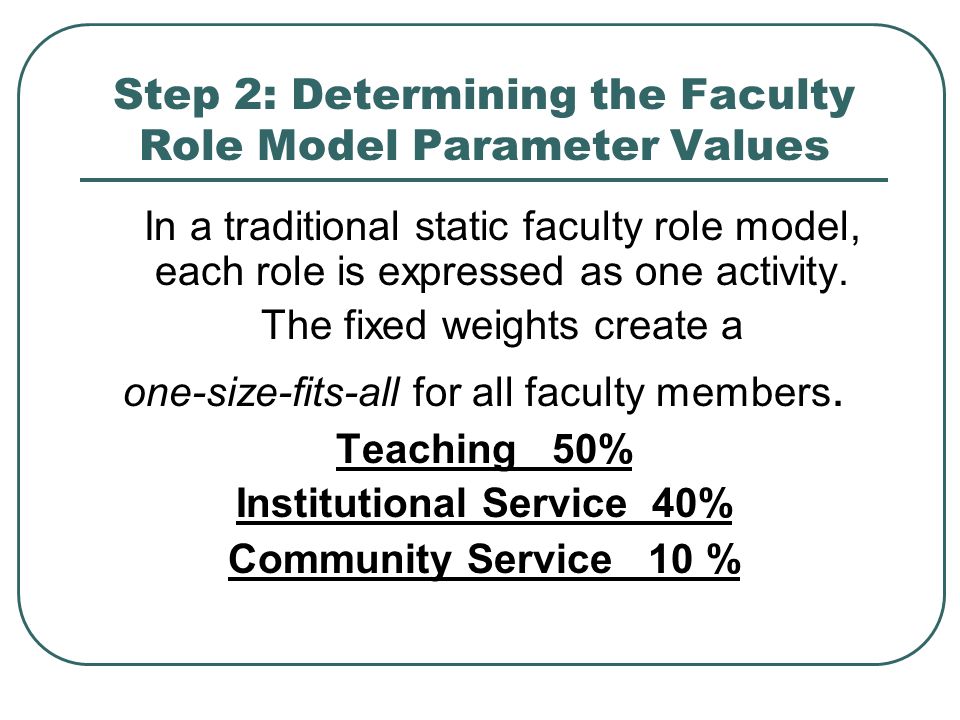 Step 2: Determining the Faculty Role Model Parameter Values

In a traditional static faculty role model, each role is expressed as one activity. The fixed weights create a one-size-fits-all for all faculty members.

Teaching 50%
Institutional Service 40%
Community Service 10 %